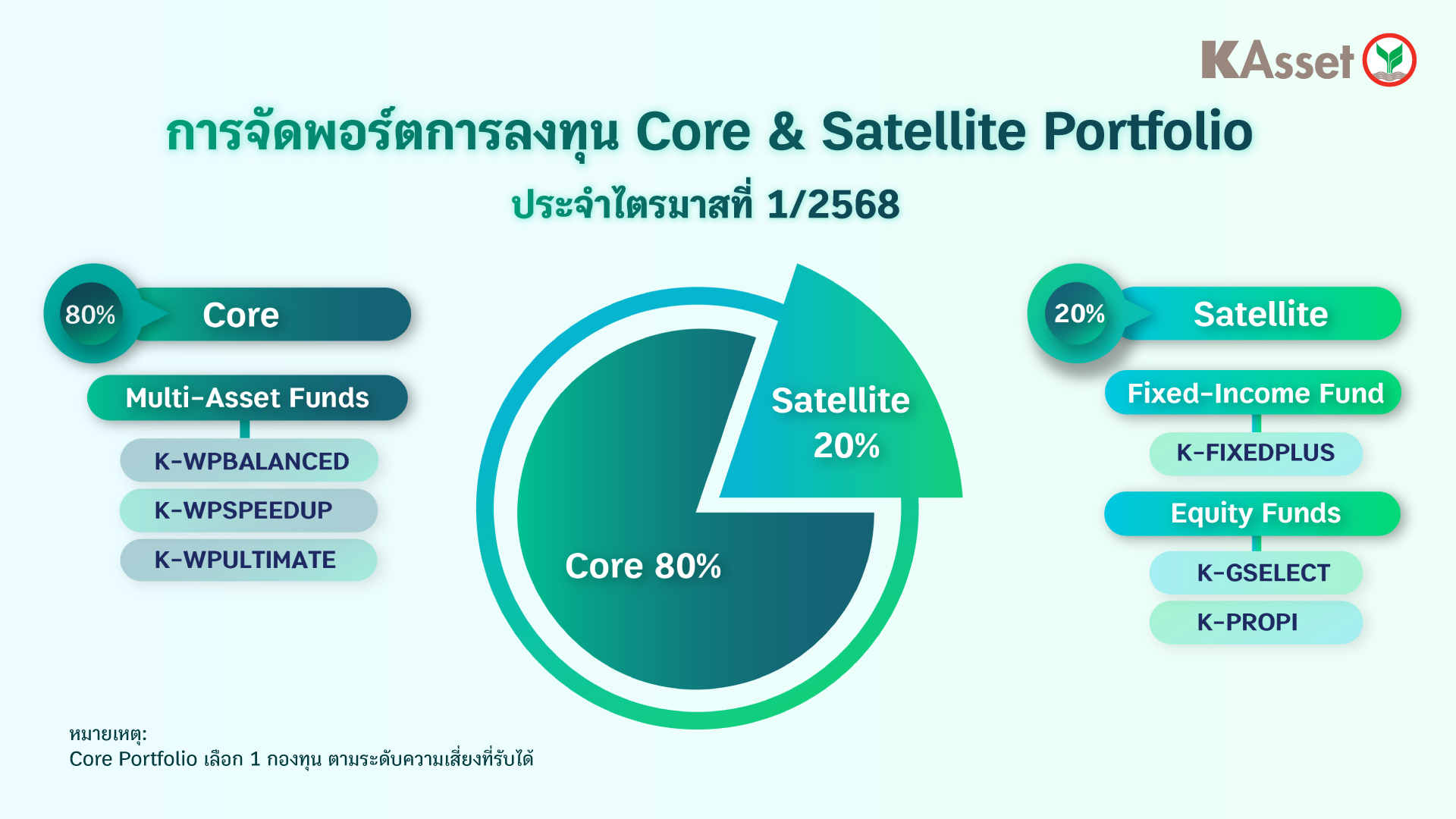 KAsset

การจัดพอร์ตการลงทุน Core & Satellite Portfolio

ประจำไตรมาสที่ 1/2568

80% Core

Multi-Asset Funds

K-WPBALANCED

K-WPSPEEDUP

K-WPULTIMATE

Satellite 20%

Core 80%

20% Satellite

Fixed-Income Fund

K-FIXEDPLUS

Equity Funds

K-GSELECT

K-PROPI

หมายเหตุ:
Core Portfolio เลือก 1 กองทุน ตามระดับความเสี่ยงที่รับได้